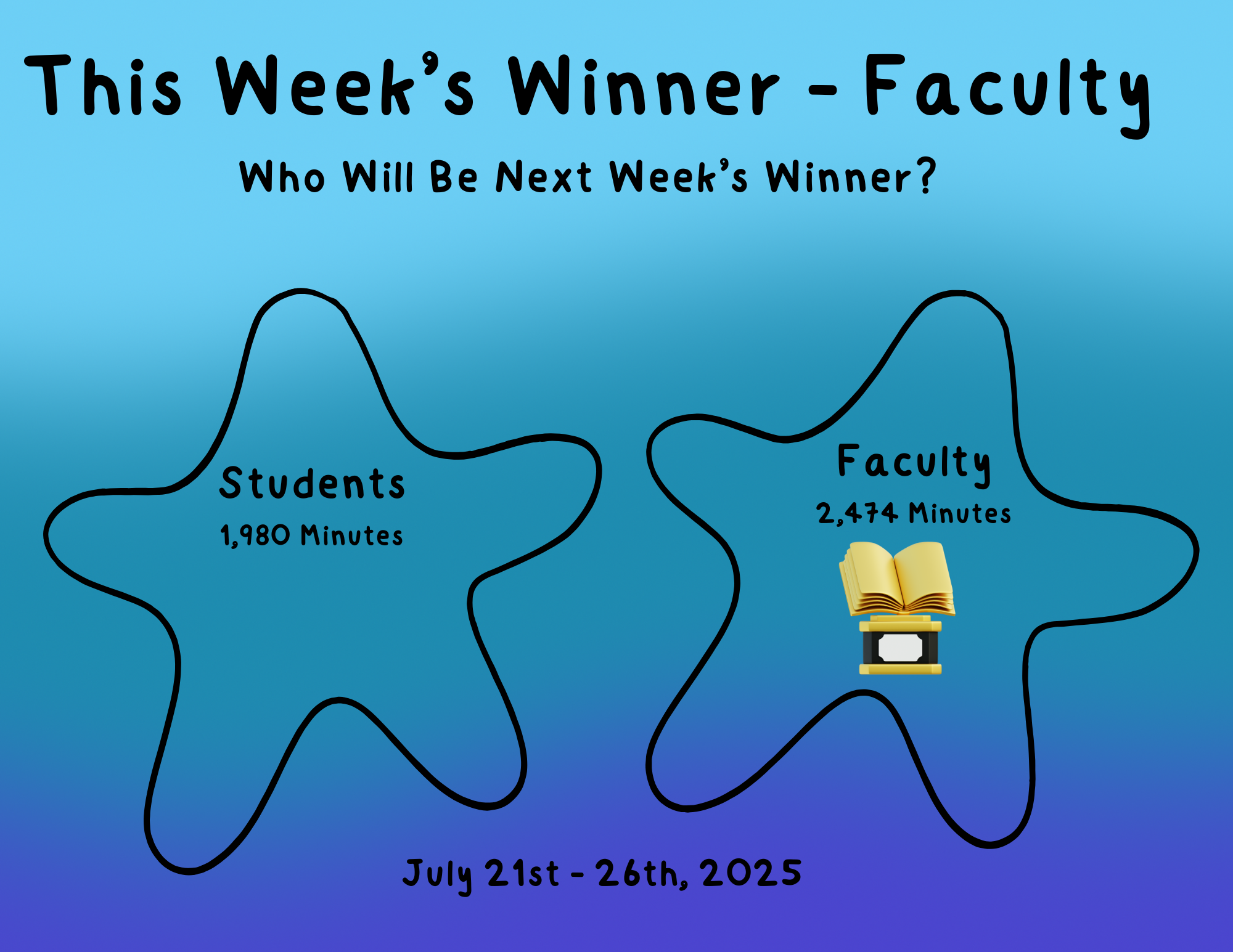 This Week's Winner - Faculty

Who Will Be Next Week's Winner?

Students

1,980 Minutes

Faculty

2,474 Minutes

July 21st - 26th, 2025